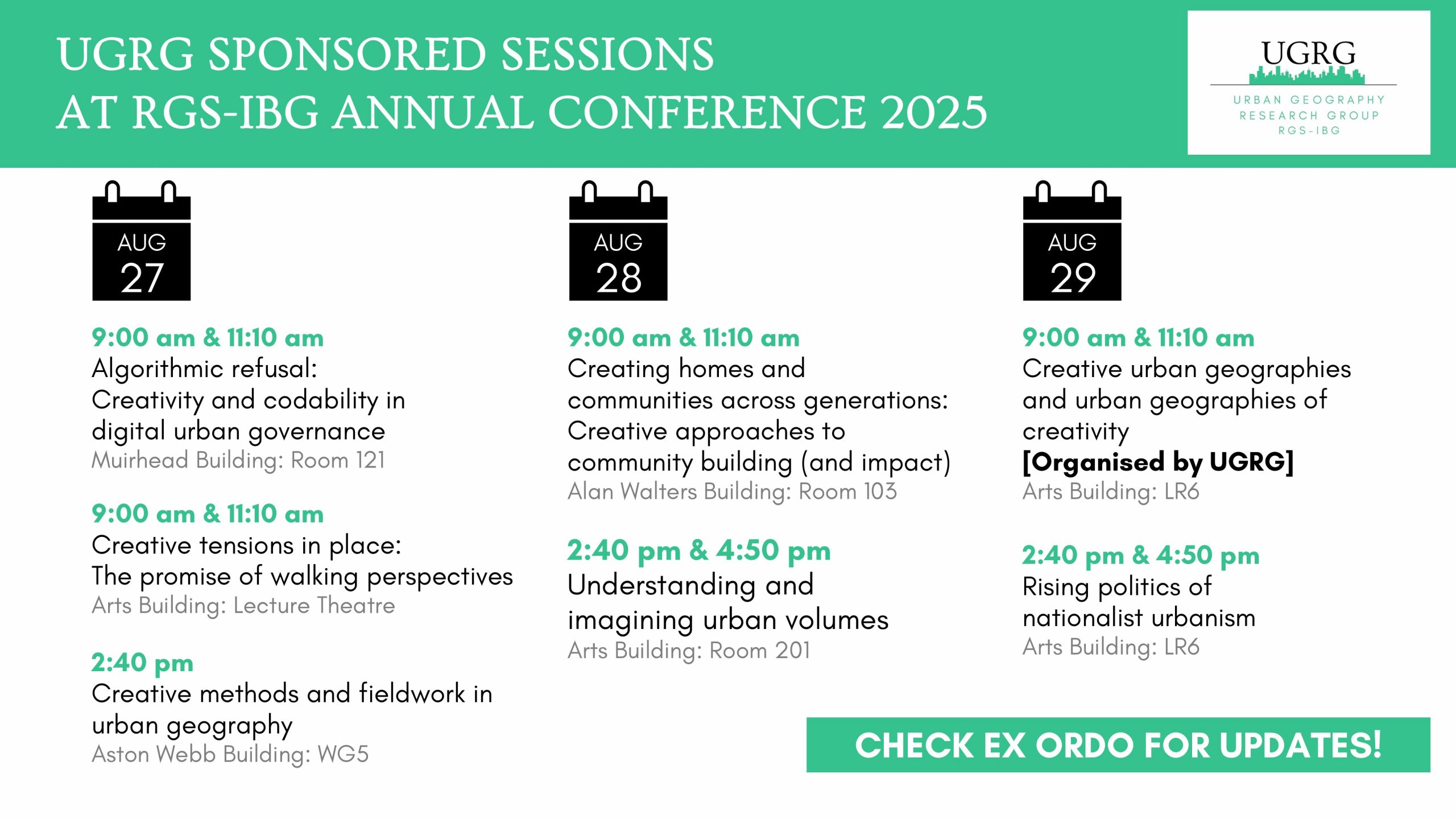 UGRG SPONSORED SESSIONS
AT RGS-IBG ANNUAL CONFERENCE 2025

UGRG
URBAN GEOGRAPHY RESEARCH GROUP RGS-IBG

AUG 27

9:00 am & 11:10 am
Algorithmic refusal: Creativity and codability in digital urban governance
Muirhead Building: Room 121

9:00 am & 11:10 am
Creative tensions in place: The promise of walking perspectives
Arts Building: Lecture Theatre

2:40 pm
Creative methods and fieldwork in urban geography
Aston Webb Building: WG5

AUG 28

9:00 am & 11:10 am
Creating homes and communities across generations: Creative approaches to community building (and impact)
Alan Walters Building: Room 103

2:40 pm & 4:50 pm
Understanding and imagining urban volumes
Arts Building: Room 201

AUG 29

9:00 am & 11:10 am
Creative urban geographies and urban geographies of creativity
[Organised by UGRG]
Arts Building: LR6

2:40 pm & 4:50 pm
Rising politics of nationalist urbanism
Arts Building: LR6

CHECK EX ORDO FOR UPDATES!